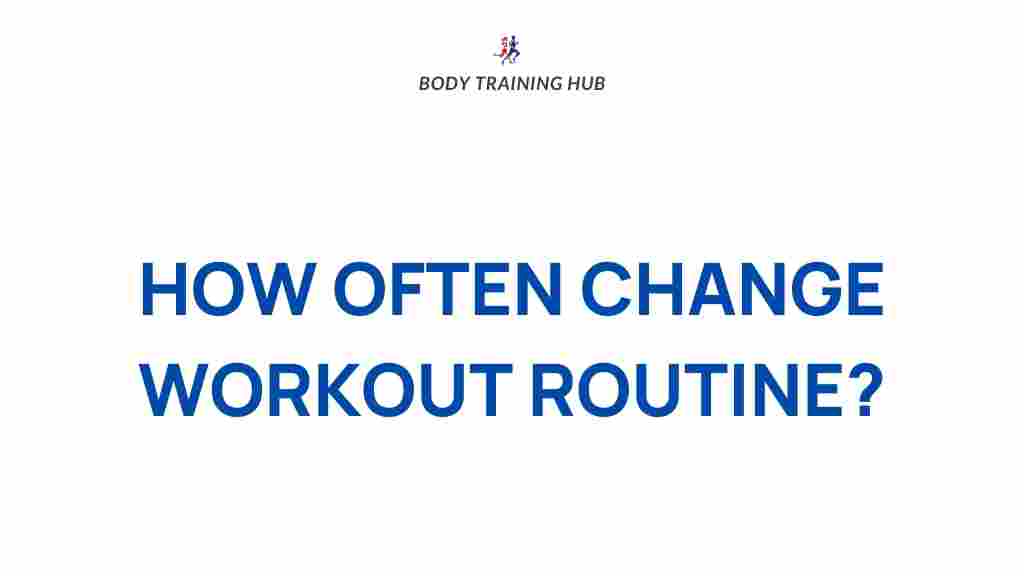 BODY TRAINING HUB

HOW OFTEN CHANGE WORKOUT ROUTINE?